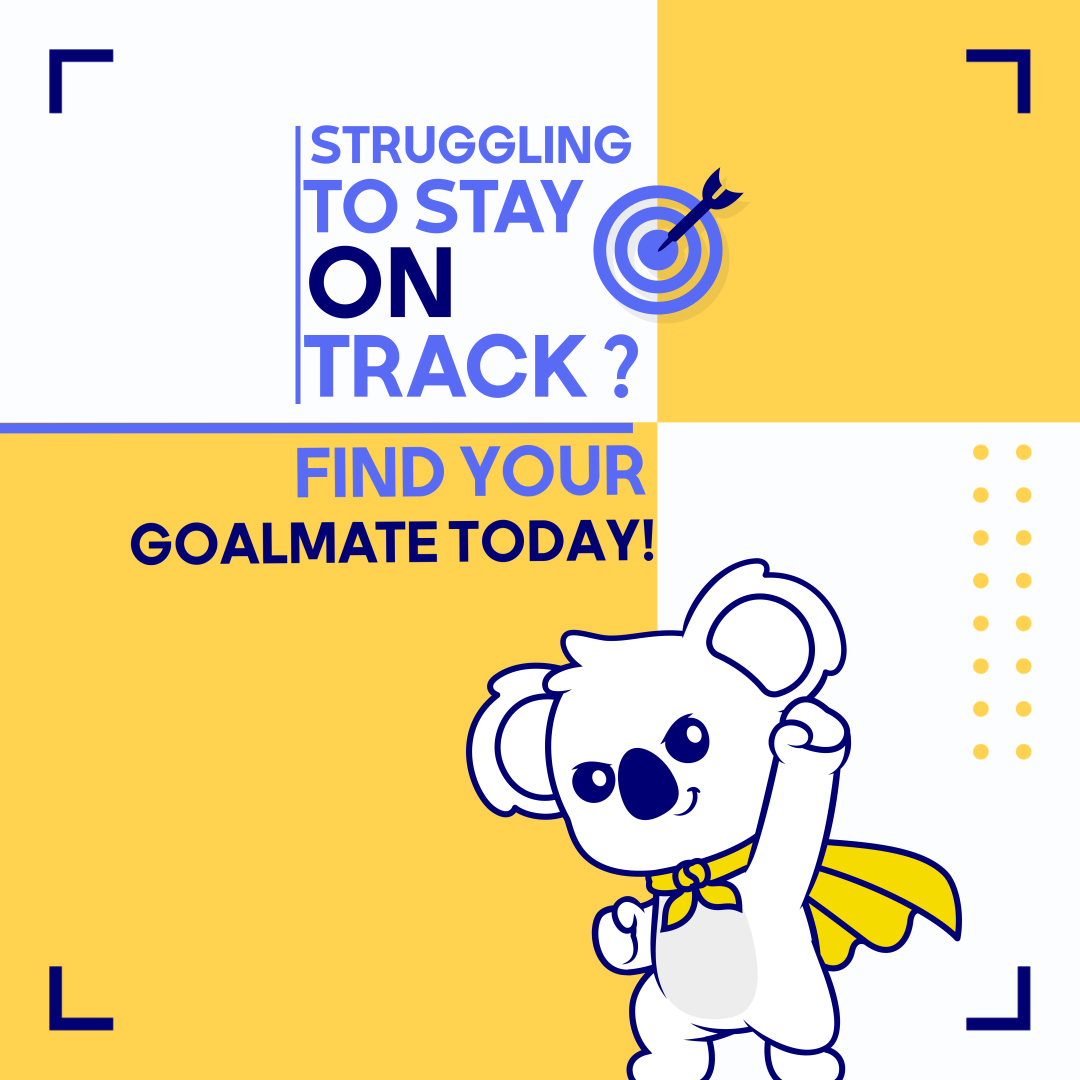 STRUGGLING TO STAY ON TRACK ?

FIND YOUR GOALMATE TODAY!